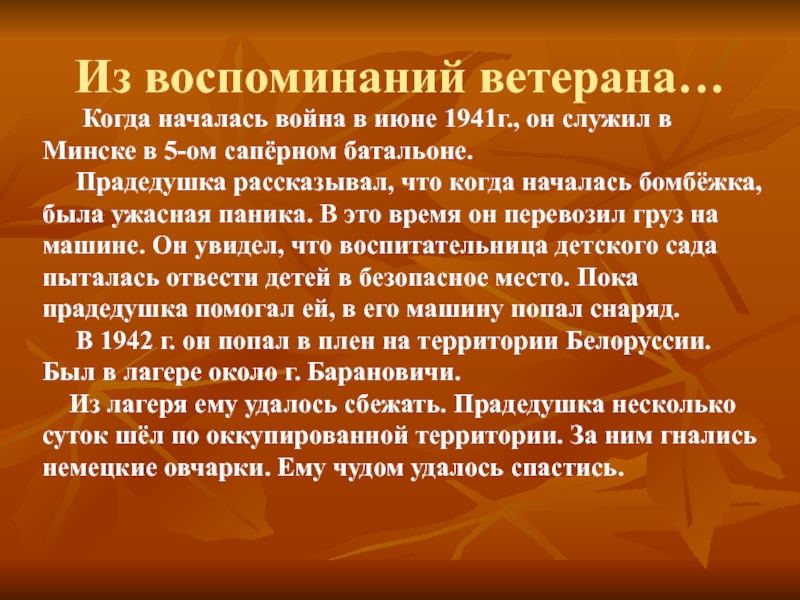 Из воспоминаний ветерана…

Когда началась война в июне 1941г., он служил в Минске в 5-ом сапёрном батальоне.

Прадедушка рассказывал, что когда началась бомбёжка, была ужасная паника. В это время он перевозил груз на машине. Он увидел, что воспитательница детского сада пыталась отвести детей в безопасное место. Пока прадедушка помогал ей, в его машину попал снаряд.

В 1942 г. он попал в плен на территории Белоруссии. Был в лагере около г. Барановичи.

Из лагеря ему удалось сбежать. Прадедушка несколько суток шёл по оккупированной территории. За ним гнались немецкие овчарки. Ему чудом удалось спастись.